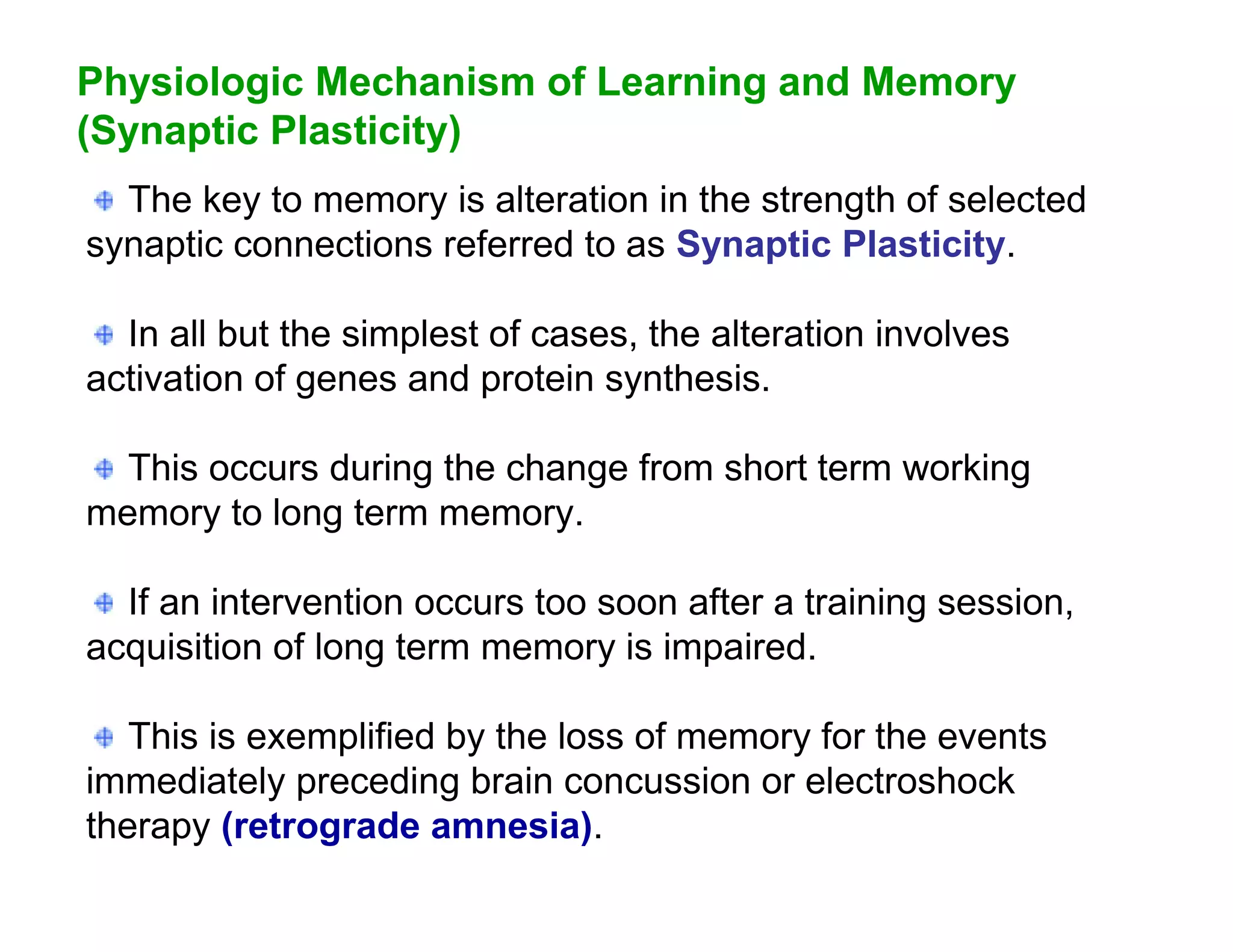 Physiologic Mechanism of Learning and Memory (Synaptic Plasticity)

The key to memory is alteration in the strength of selected synaptic connections referred to as Synaptic Plasticity.

In all but the simplest of cases, the alteration involves activation of genes and protein synthesis.

This occurs during the change from short term working memory to long term memory.

If an intervention occurs too soon after a training session, acquisition of long term memory is impaired.

This is exemplified by the loss of memory for the events immediately preceding brain concussion or electroshock therapy (retrograde amnesia).